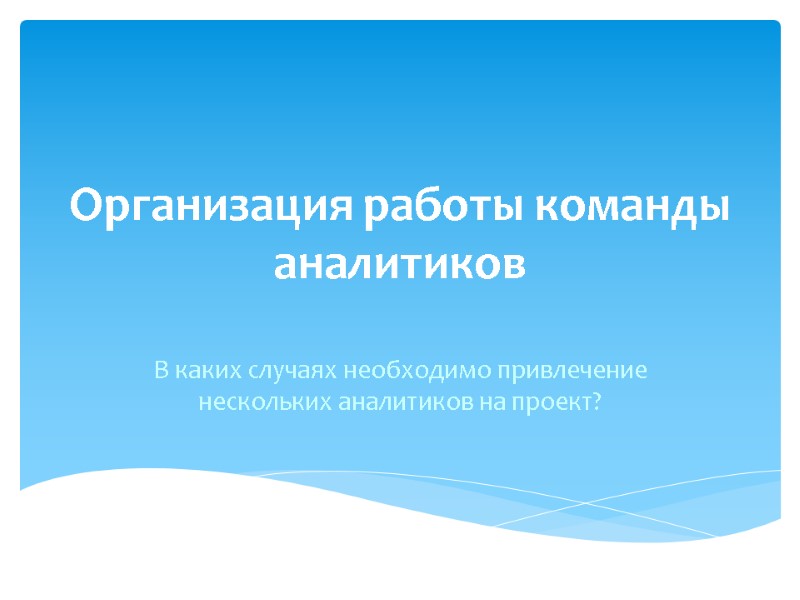 Организация работы команды аналитиков

В каких случаях необходимо привлечение нескольких аналитиков на проект?